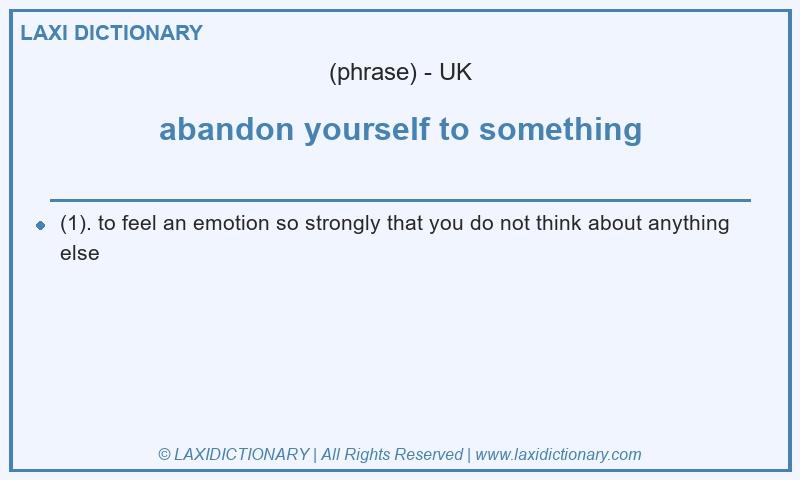 LAXI DICTIONARY

(phrase) - UK

abandon yourself to something

(1). to feel an emotion so strongly that you do not think about anything else

© LAXIDICTIONARY | All Rights Reserved | www.laxidictionary.com